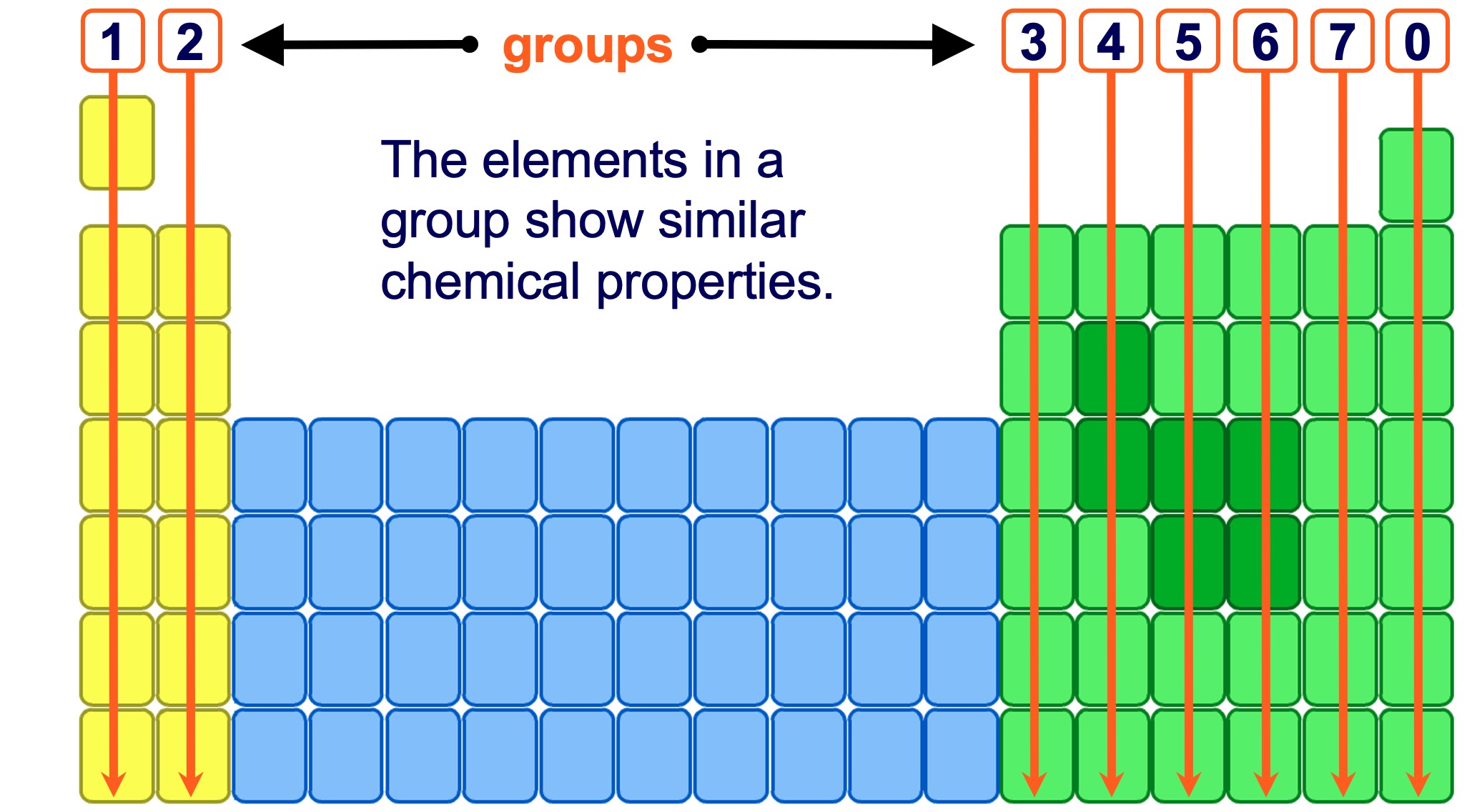 1 2 groups 3 4 5 6 7 0

The elements in a group show similar chemical properties.